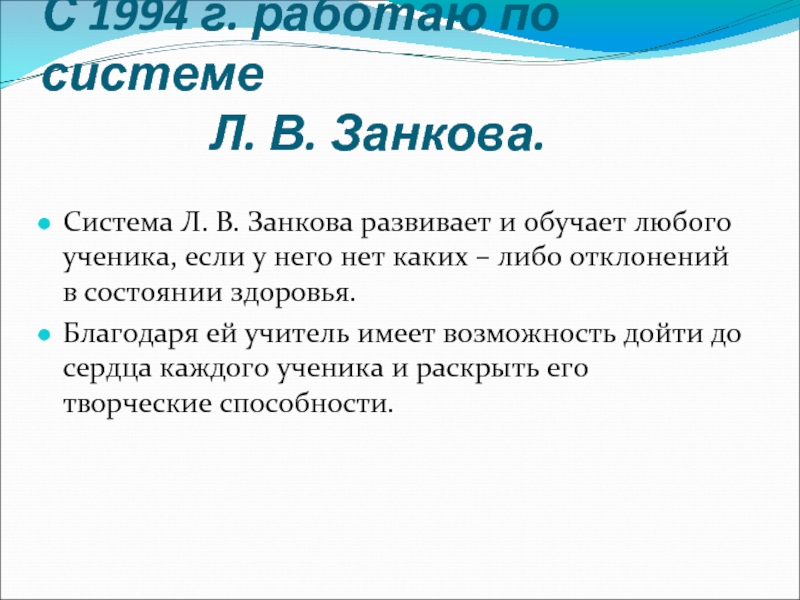 С 1994 г. работаю по системе Л. В. Занкова.

Система Л. В. Занкова развивает и обучает любого ученика, если у него нет каких – либо отклонений в состоянии здоровья.

Благодаря ей учитель имеет возможность дойти до сердца каждого ученика и раскрыть его творческие способности.